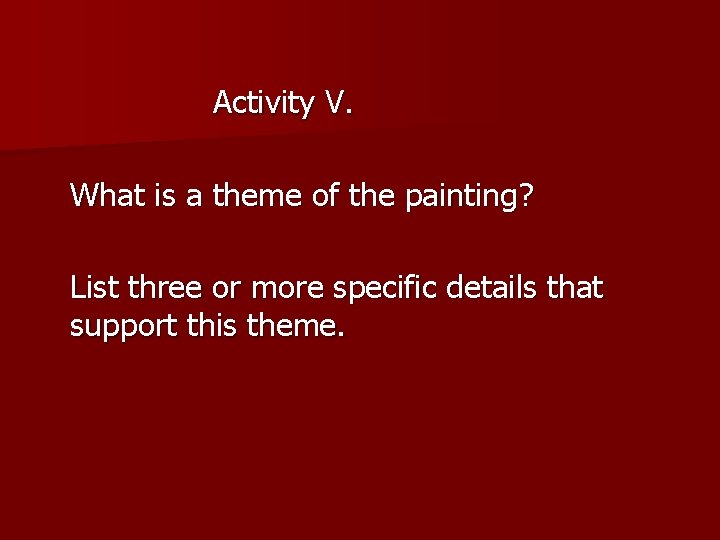 Activity V.

What is a theme of the painting?

List three or more specific details that support this theme.